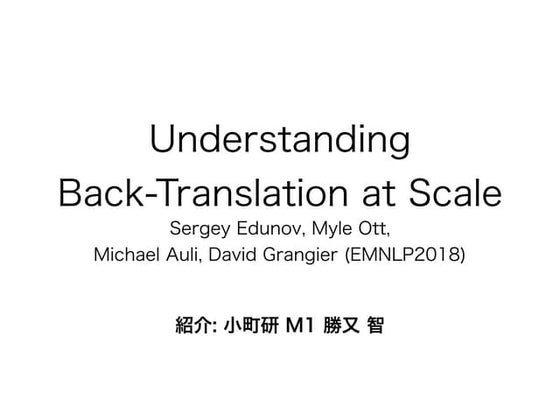 Understanding Back-Translation at Scale

Sergey Edunov, Myle Ott, Michael Auli, David Grangier (EMNLP2018)

紹介: 小町研 M1 勝又 智